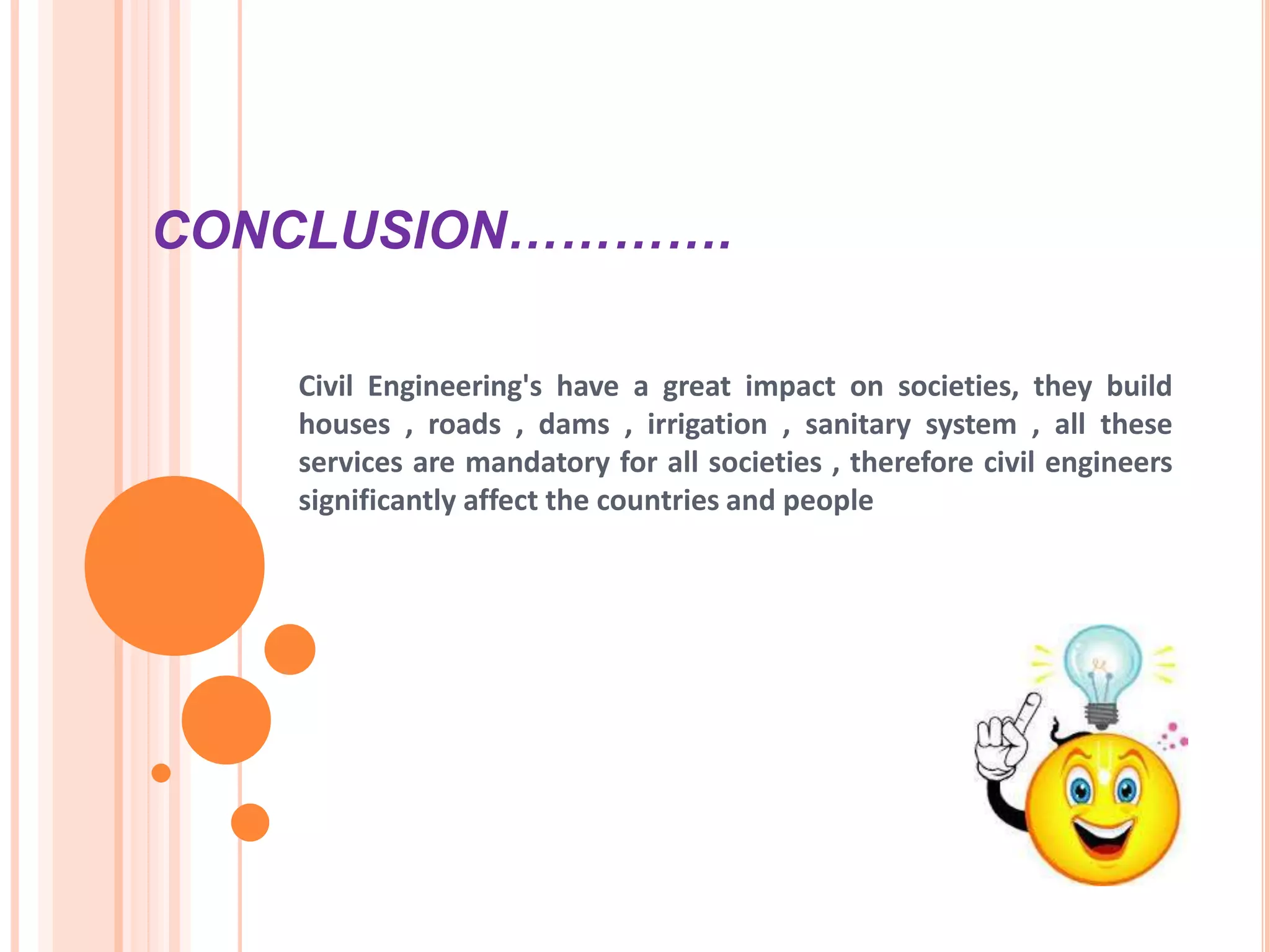 CONCLUSION………….

Civil Engineering's have a great impact on societies, they build houses , roads , dams , irrigation , sanitary system , all these services are mandatory for all societies , therefore civil engineers significantly affect the countries and people